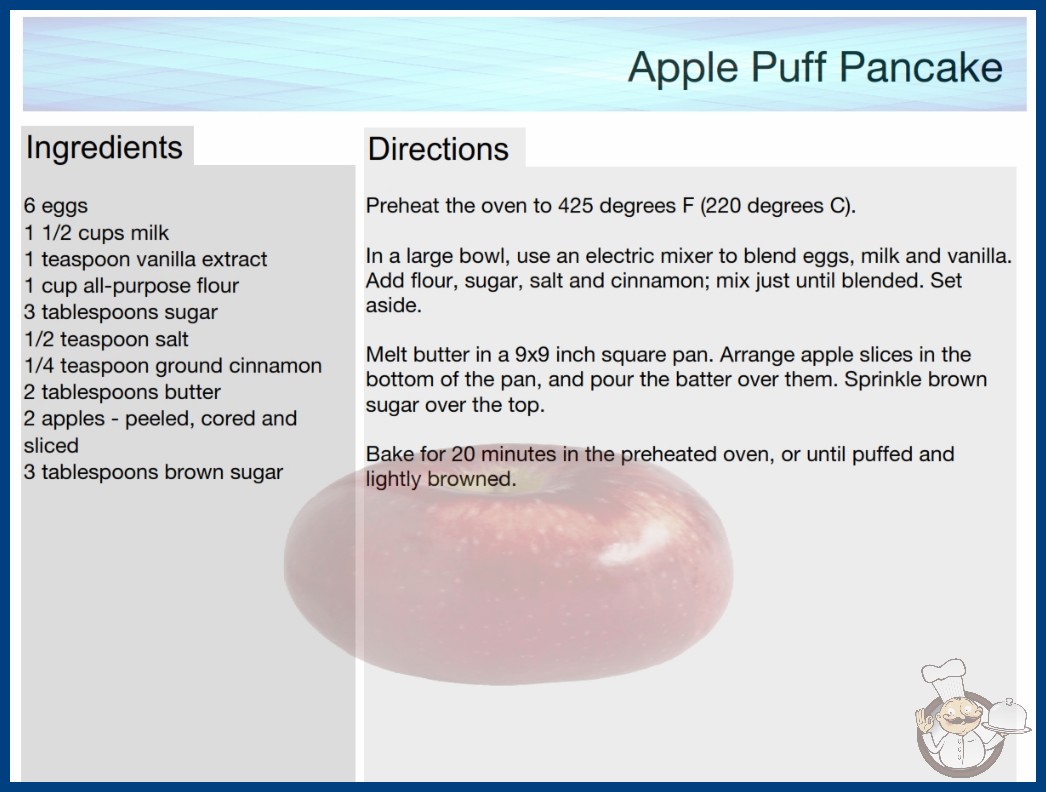 Apple Puff Pancake

Ingredients

6 eggs
1 1/2 cups milk
1 teaspoon vanilla extract
1 cup all-purpose flour
3 tablespoons sugar
1/2 teaspoon salt
1/4 teaspoon ground cinnamon
2 tablespoons butter
2 apples - peeled, cored and sliced
3 tablespoons brown sugar

Directions

Preheat the oven to 425 degrees F (220 degrees C).

In a large bowl, use an electric mixer to blend eggs, milk and vanilla. Add flour, sugar, salt and cinnamon; mix just until blended. Set aside.

Melt butter in a 9x9 inch square pan. Arrange apple slices in the bottom of the pan, and pour the batter over them. Sprinkle brown sugar over the top.

Bake for 20 minutes in the preheated oven, or until puffed and lightly browned.